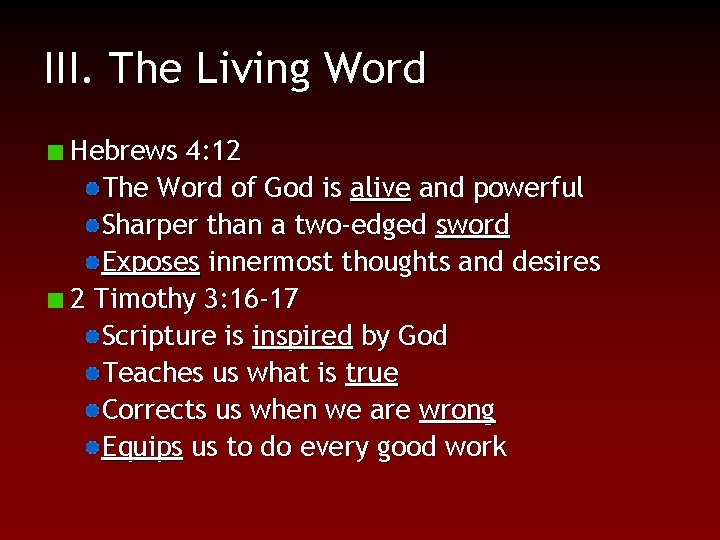 III. The Living Word

Hebrews 4:12
The Word of God is alive and powerful
Sharper than a two-edged sword
Exposes innermost thoughts and desires

2 Timothy 3:16-17
Scripture is inspired by God
Teaches us what is true
Corrects us when we are wrong
Equips us to do every good work